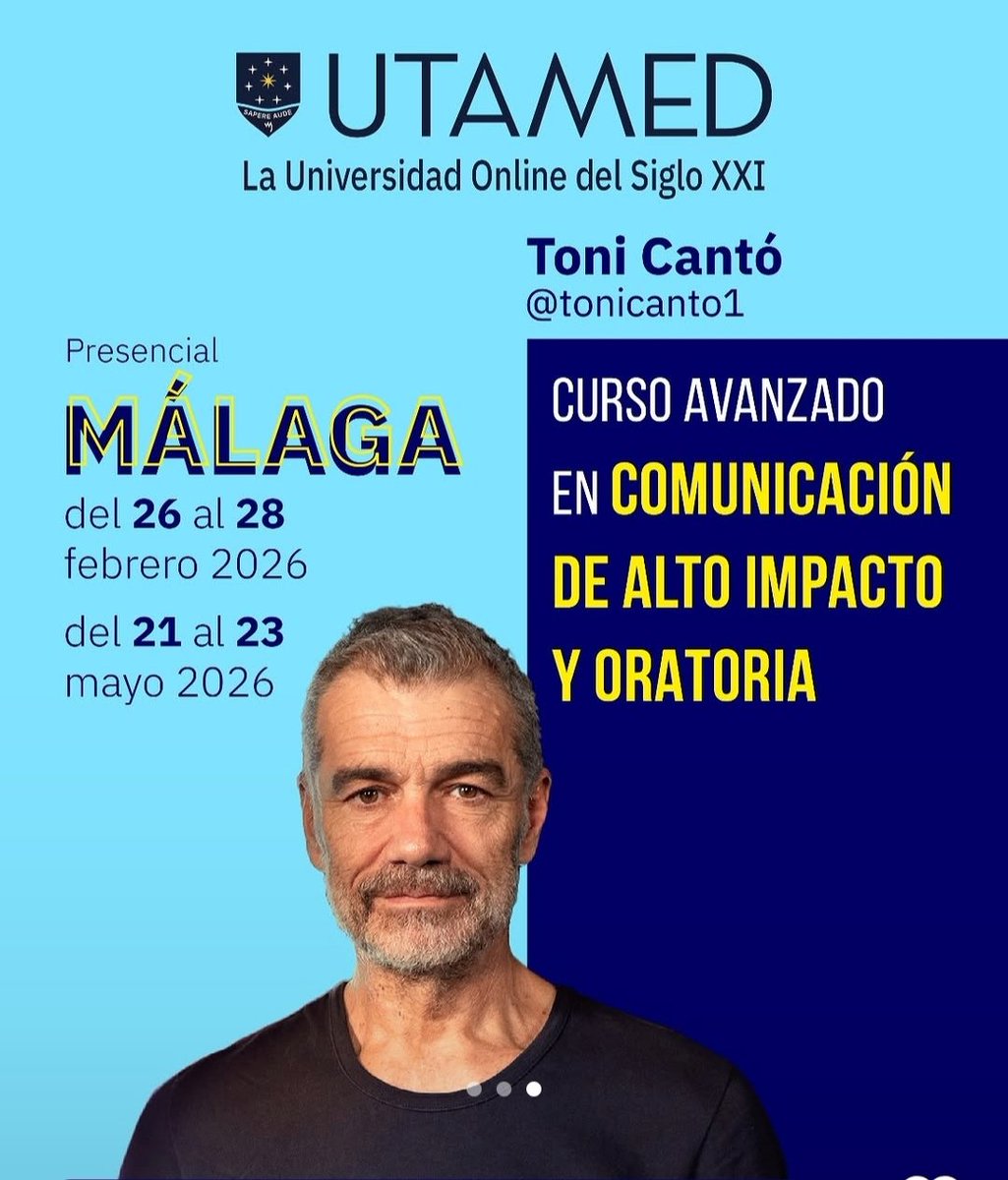 SAPERE AUDE
UTAMED
La Universidad Online del Siglo XXI

Toni Cantó
@tonicanto1

Presencial
MÁLAGA
del 26 al 28
febrero 2026
del 21 al 23
mayo 2026

CURSO AVANZADO
EN COMUNICACIÓN DE ALTO IMPACTO Y ORATORIA